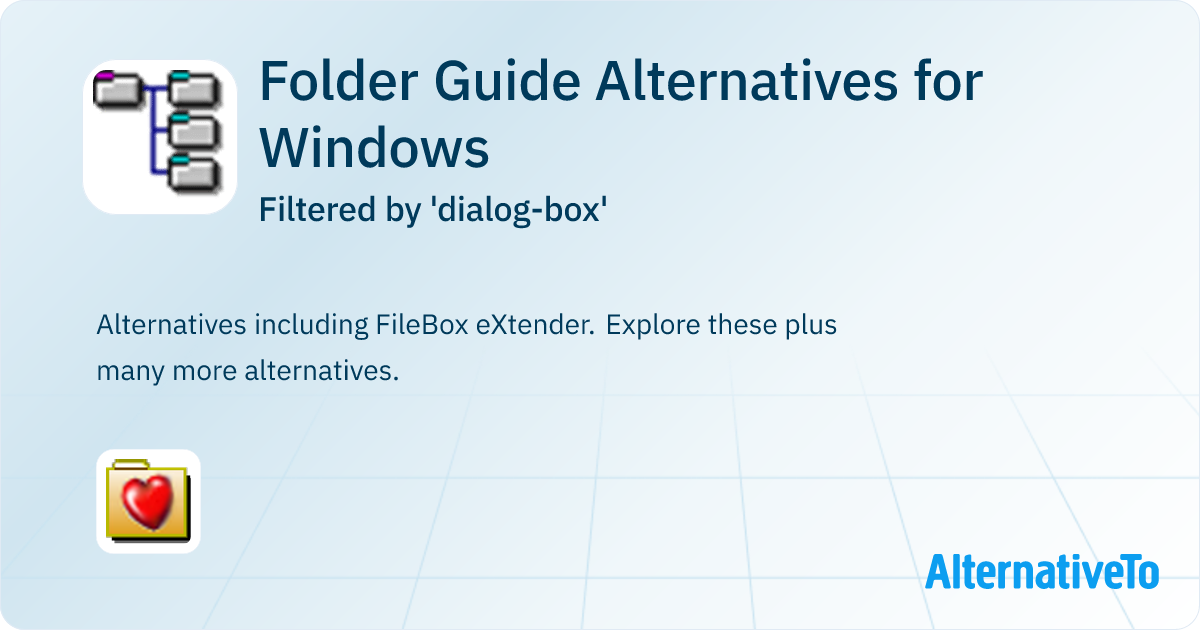 Folder Guide Alternatives for Windows

Filtered by 'dialog-box'

Alternatives including FileBox eXtender. Explore these plus many more alternatives.

AlternativeTo